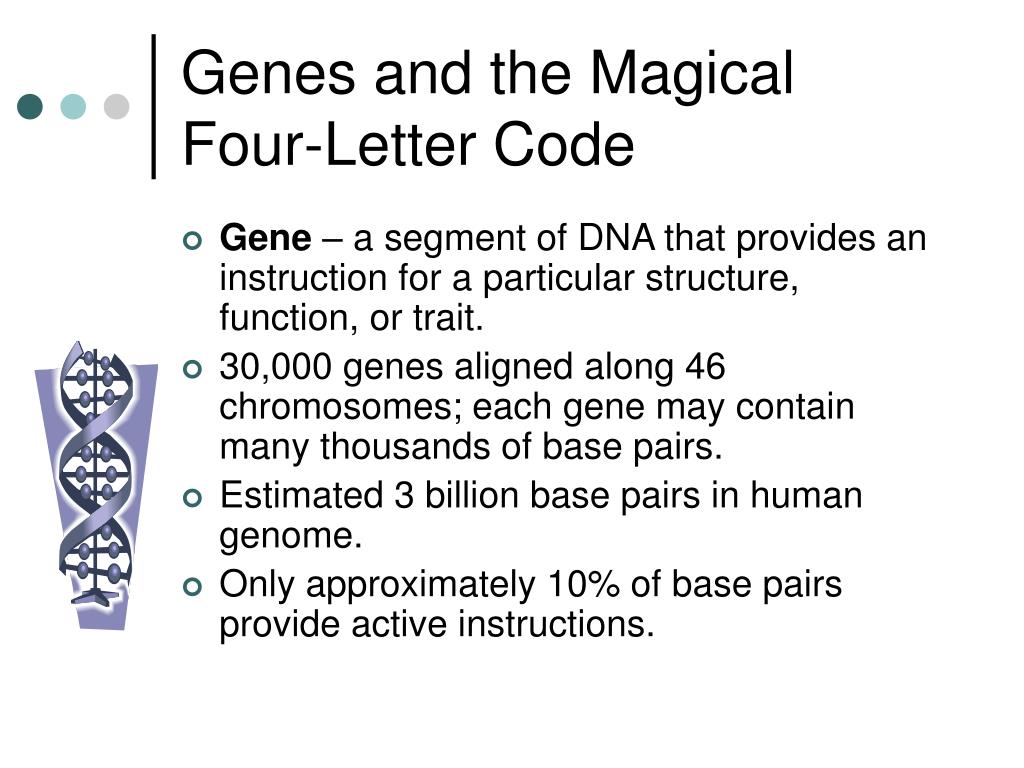 Genes and the Magical Four-Letter Code

Gene – a segment of DNA that provides an instruction for a particular structure, function, or trait.

30,000 genes aligned along 46 chromosomes; each gene may contain many thousands of base pairs.

Estimated 3 billion base pairs in human genome.

Only approximately 10% of base pairs provide active instructions.